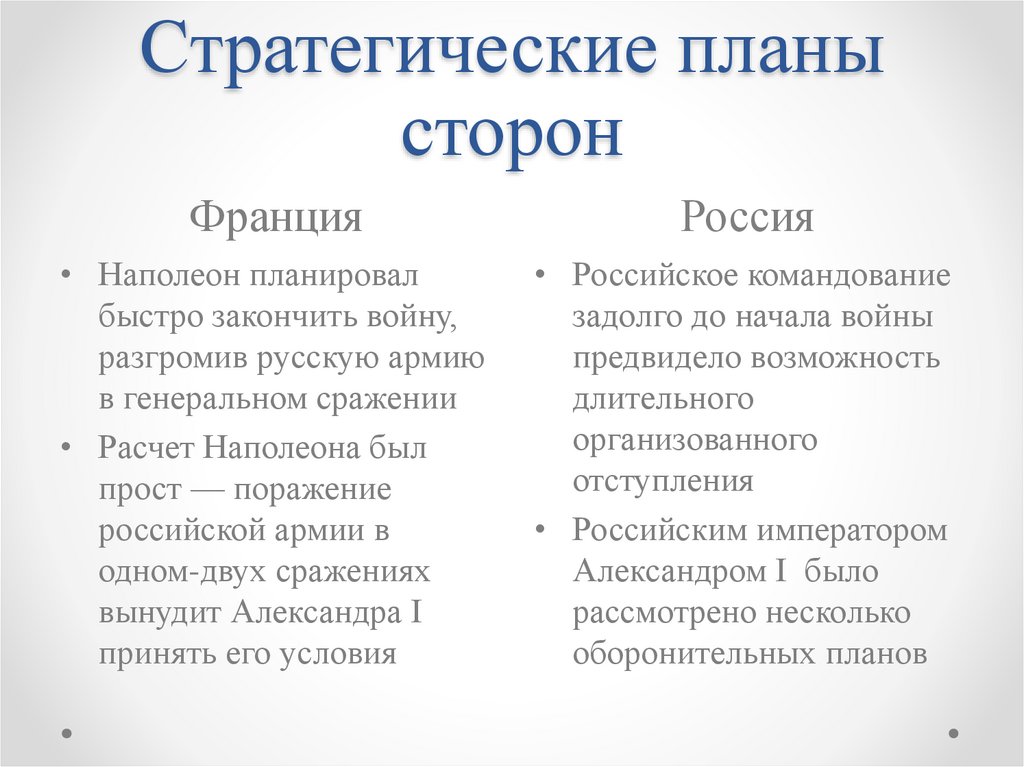 Стратегические планы сторон

Франция

• Наполеон планировал быстро закончить войну, разгромив русскую армию в генеральном сражении

• Расчет Наполеона был прост — поражение российской армии в одном-двух сражениях вынудит Александра I принять его условия

Россия

• Российское командование задолго до начала войны предвидело возможность длительного организованного отступления

• Российским императором Александром I было рассмотрено несколько оборонительных планов